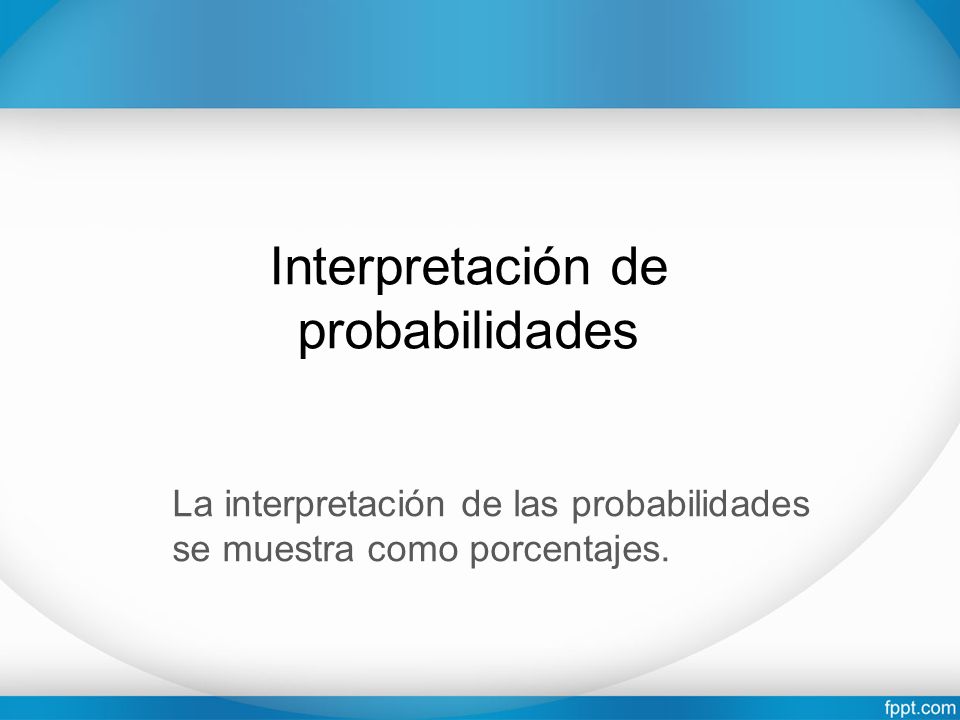 Interpretación de probabilidades

La interpretación de las probabilidades se muestra como porcentajes.

fppt.com